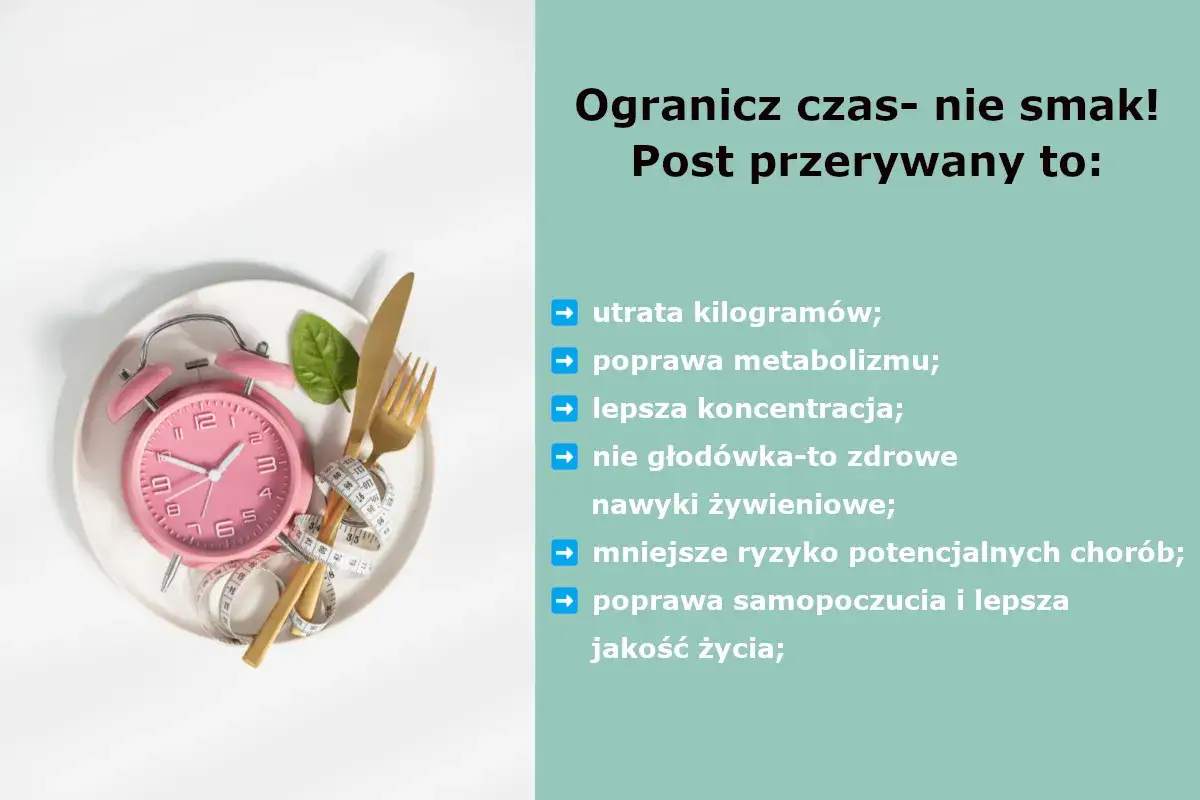 Ogranicz czas- nie smak!
Post przerywany to:

➡ utrata kilogramów;
➡ poprawa metabolizmu;
➡ lepsza koncentracja;
➡ nie głodówka-to zdrowe nawyki żywieniowe;
➡ mniejsze ryzyko potencjalnych chorób;
➡ poprawa samopoczucia i lepsza jakość życia;